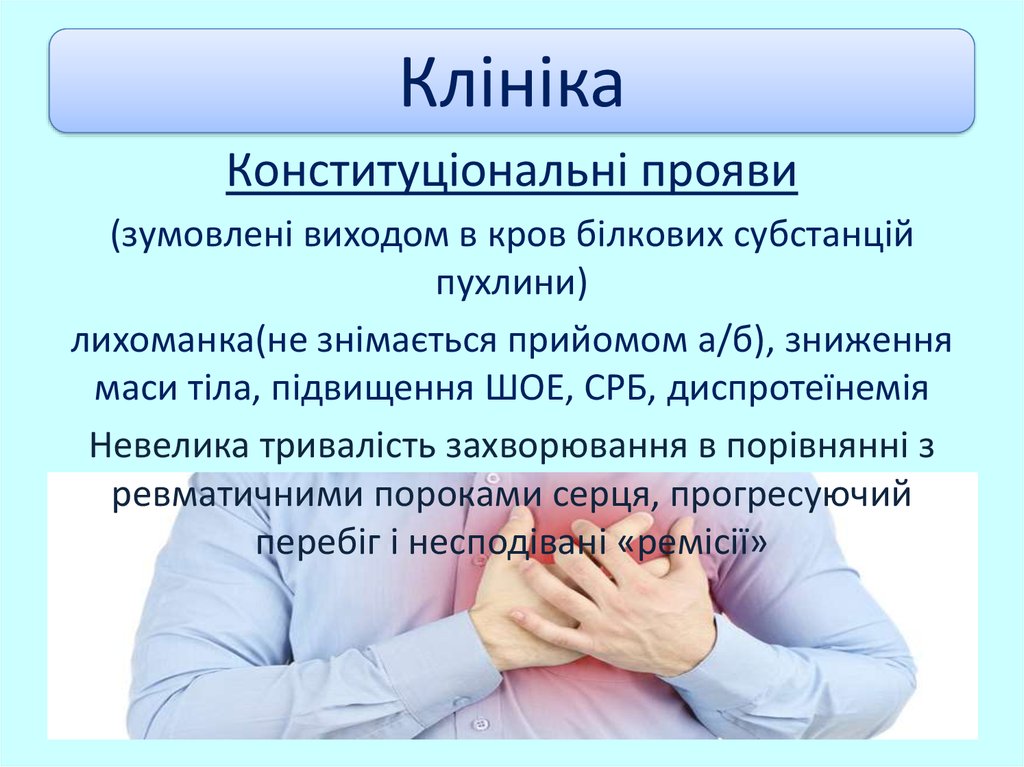 Клініка

Конституціональні прояви

(зумовлені виходом в кров білкових субстанцій пухлини)

лихоманка(не знімається прийомом а/б), зниження маси тіла, підвищення ШОЕ, СРБ, диспротеїнемія

Невелика тривалість захворювання в порівнянні з ревматичними пороками серця, прогресуючий перебіг і несподівані «ремісії»